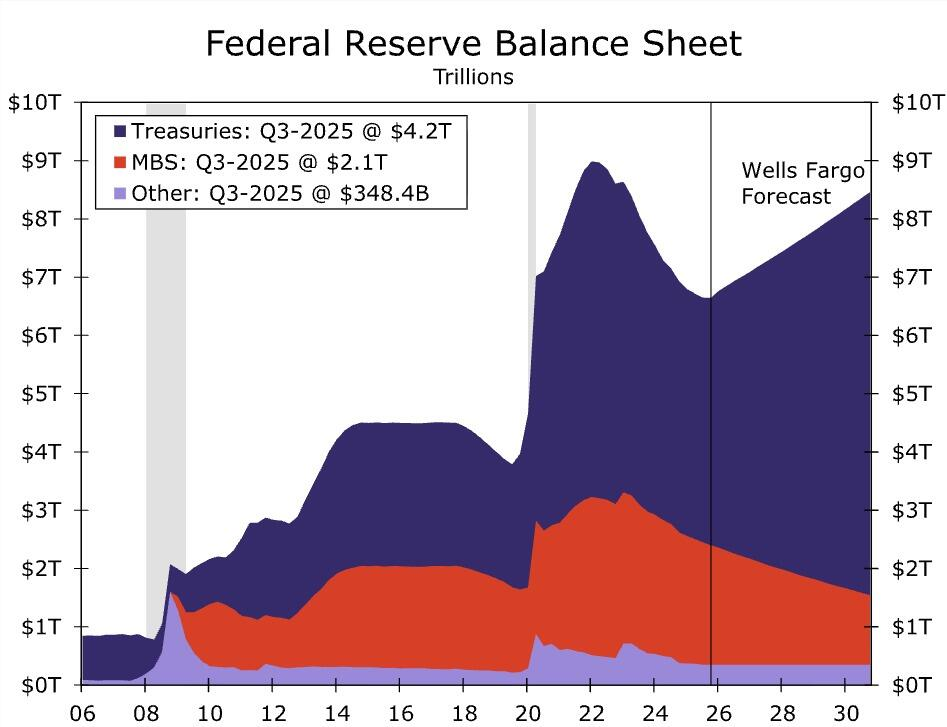 Federal Reserve Balance Sheet
Trillions

Treasuries: Q3-2025 @ \$4.2T
MBS: Q3-2025 @ \$2.1T
Other: Q3-2025 @ \$348.4B

Wells Fargo Forecast

\$10T
\$9T
\$8T
\$7T
\$6T
\$5T
\$4T
\$3T
\$2T
\$1T
\$0T

\$10T
\$9T
\$8T
\$7T
\$6T
\$5T
\$4T
\$3T
\$2T
\$1T
\$0T

06 08 10 12 14 16 18 20 22 24 26 28 30